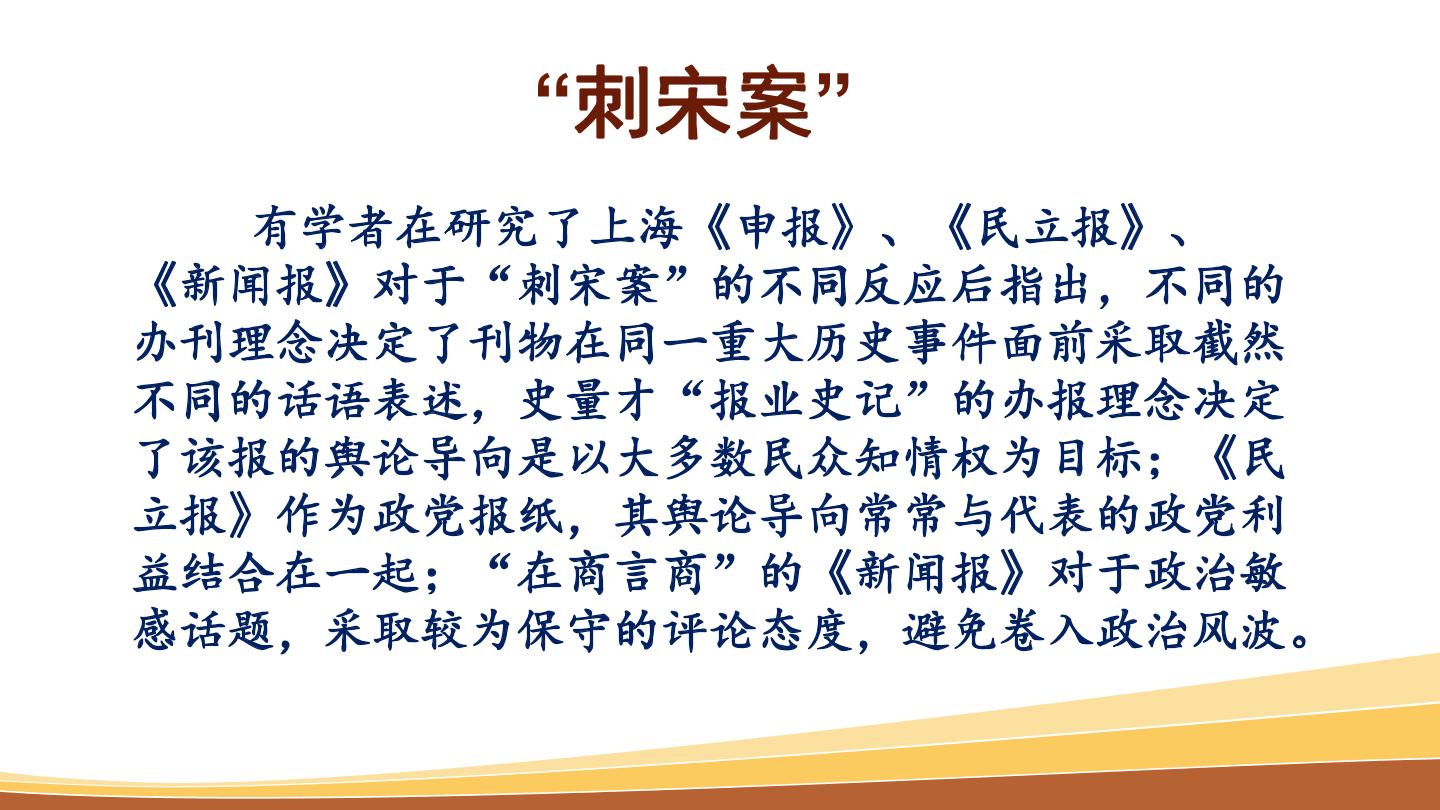 “刺宋案”

有学者在研究了上海《申报》、《民立报》、《新闻报》对于“刺宋案”的不同反应后指出，不同的办刊理念决定了刊物在同一重大历史事件面前采取截然不同的话语表述，史量才“报业史记”的办报理念决定了该报的舆论导向是以大多数民众知情权为目标；《民立报》作为政党报纸，其舆论导向常常与代表的政党利益结合在一起；“在商言商”的《新闻报》对于政治敏感话题，采取较为保守的评论态度，避免卷入政治风波。